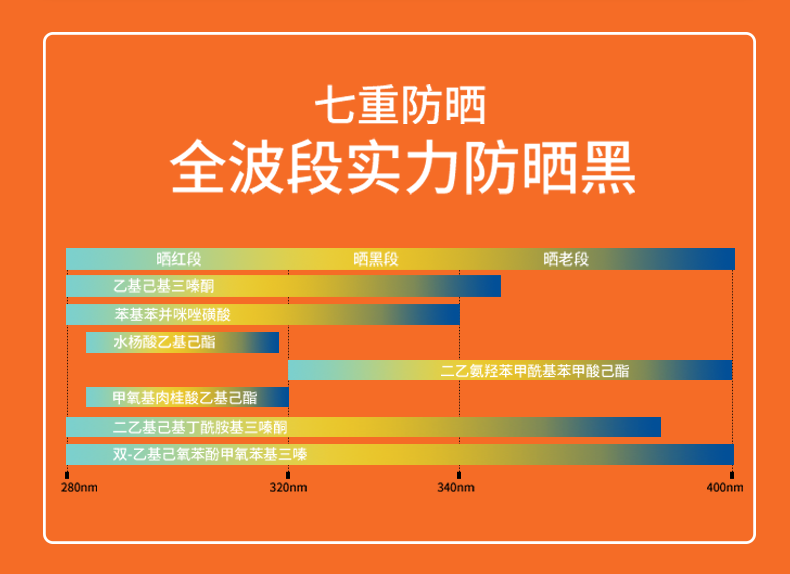 七重防晒
全波段实力防晒黑

晒红段 晒黑段 晒老段

乙基己基三嗪酮

苯基苯并咪唑磺酸

水杨酸乙基己酯

二乙氨羟苯甲酰基苯甲酸己酯

甲氧基肉桂酸乙基己酯

二乙基己基丁酰胺基三嗪酮

双-乙基己氧苯酚甲氧苯基三嗪

280nm 320nm 340nm 400nm